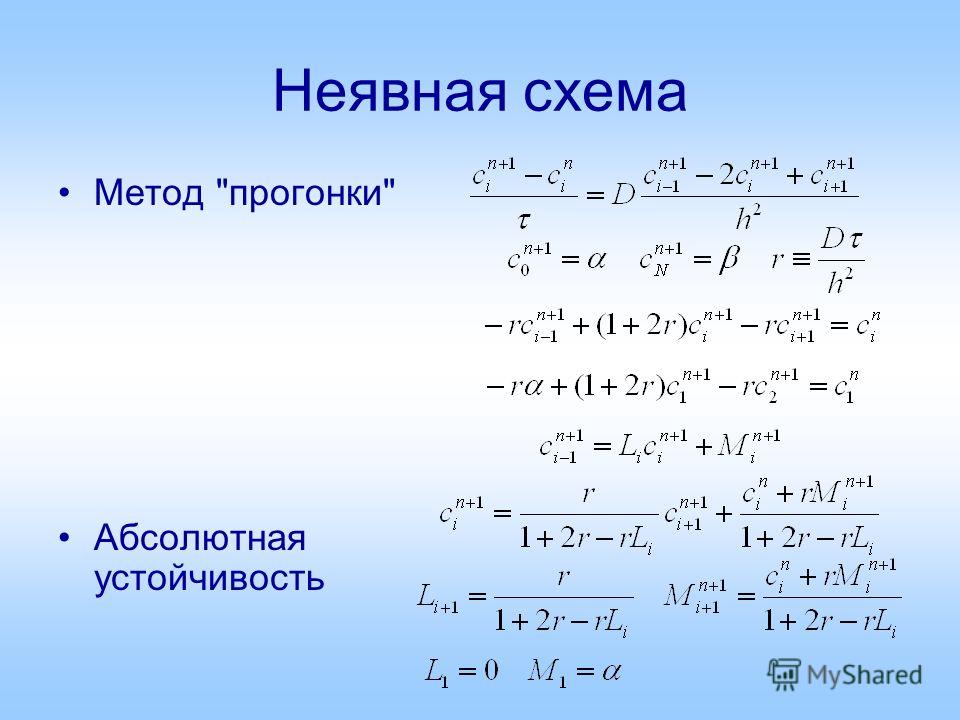 Неявная схема

• Метод "прогонки"

$\frac{c_i^{n+1} - c_i^n}{\tau} = D\frac{c_{i-1}^{n+1} - 2c_i^{n+1} + c_{i+1}^{n+1}}{h^2}$

$c_0^{n+1} = \alpha \quad c_N^{n+1} = \beta \quad r \equiv \frac{D\tau}{h^2}$

$-rc_{i-1}^{n+1} + (1+2r)c_i^{n+1} - rc_{i+1}^{n+1} = c_i^n$

$-r\alpha + (1+2r)c_1^{n+1} - rc_2^{n+1} = c_1^n$

$c_{i-1}^{n+1} = L_i c_i^{n+1} + M_i^{n+1}$

$c_i^{n+1} = \frac{r}{1+2r-rL_i}c_{i+1}^{n+1} + \frac{c_i^n + rM_i^{n+1}}{1+2r-rL_i}$

• Абсолютная устойчивость

$L_{i+1} = \frac{r}{1+2r-rL_i} \quad M_{i+1}^{n+1} = \frac{c_i^n + rM_i^{n+1}}{1+2r-rL_i}$

$L_1 = 0 \quad M_1 = \alpha$

MyShared